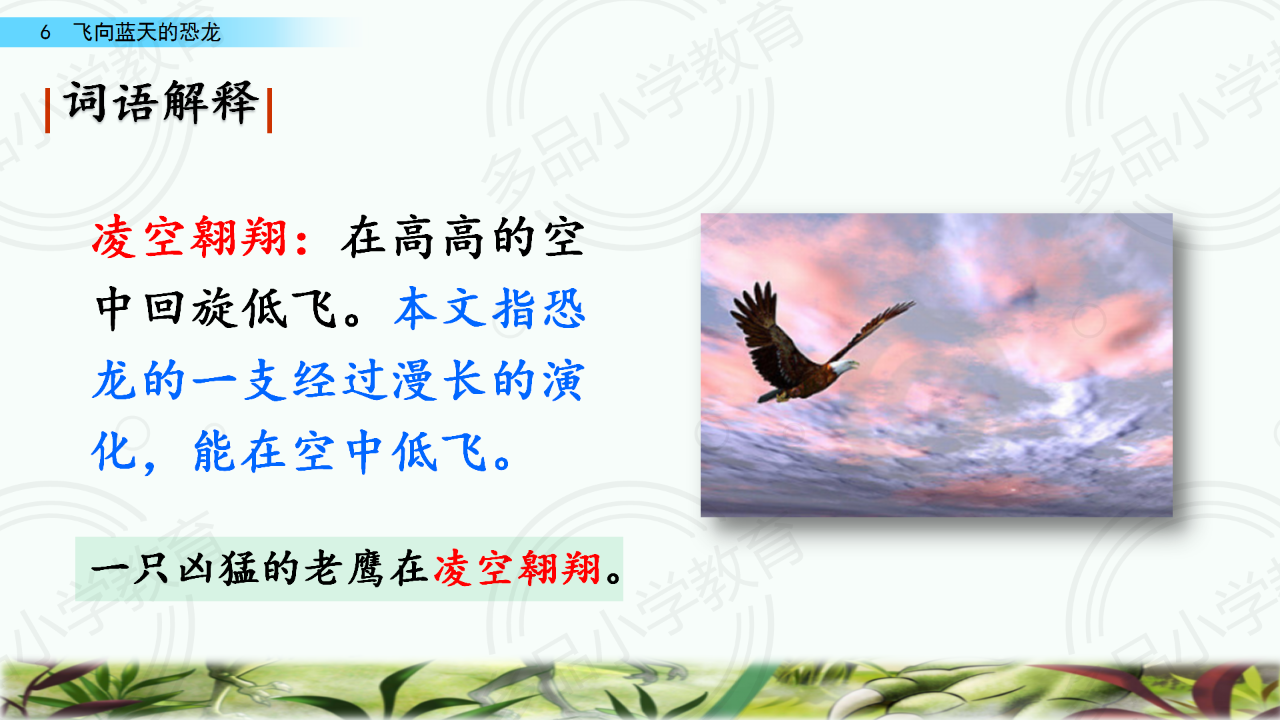 6 飞向蓝天的恐龙

词语解释

凌空翱翔：在高高的空中回旋低飞。本文指恐龙的一支经过漫长的演化，能在空中低飞。

一只凶猛的老鹰在凌空翱翔。

多品小学教育